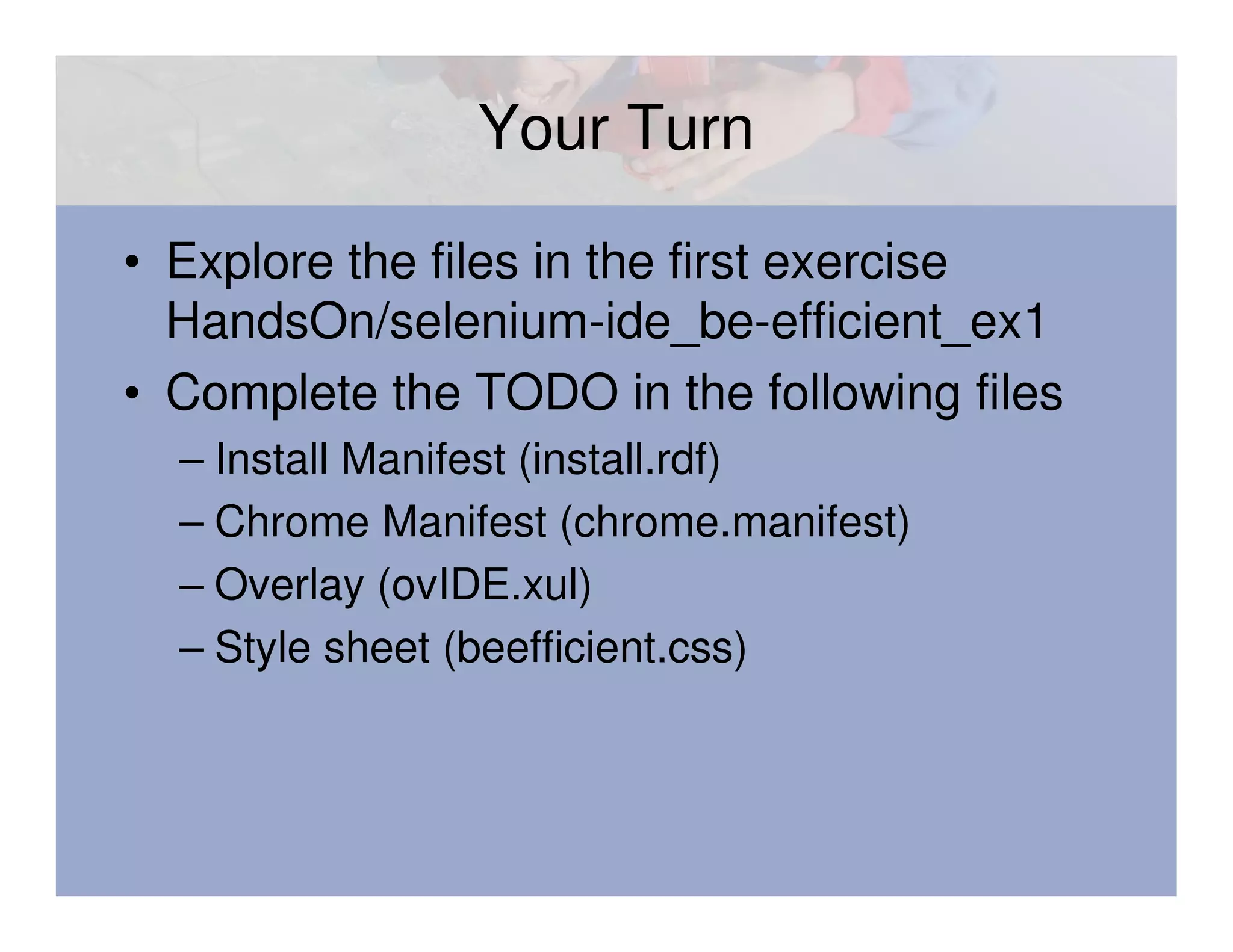 Your Turn

• Explore the files in the first exercise HandsOn/selenium-ide_be-efficient_ex1
• Complete the TODO in the following files
– Install Manifest (install.rdf)
– Chrome Manifest (chrome.manifest)
– Overlay (ovIDE.xul)
– Style sheet (beefficient.css)